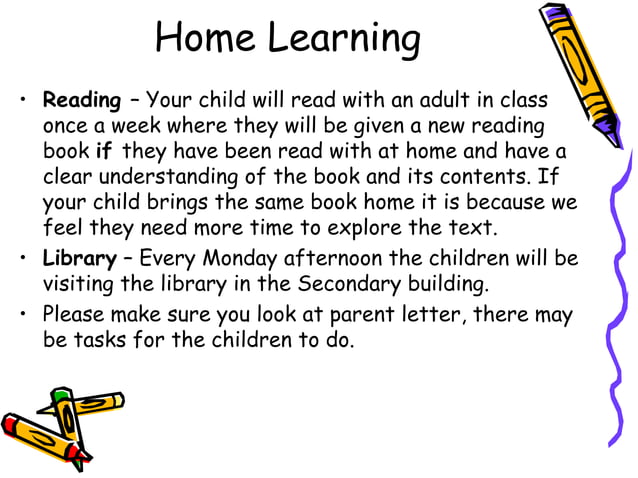 Home Learning

• Reading – Your child will read with an adult in class once a week where they will be given a new reading book if they have been read with at home and have a clear understanding of the book and its contents. If your child brings the same book home it is because we feel they need more time to explore the text.
• Library – Every Monday afternoon the children will be visiting the library in the Secondary building.
• Please make sure you look at parent letter, there may be tasks for the children to do.